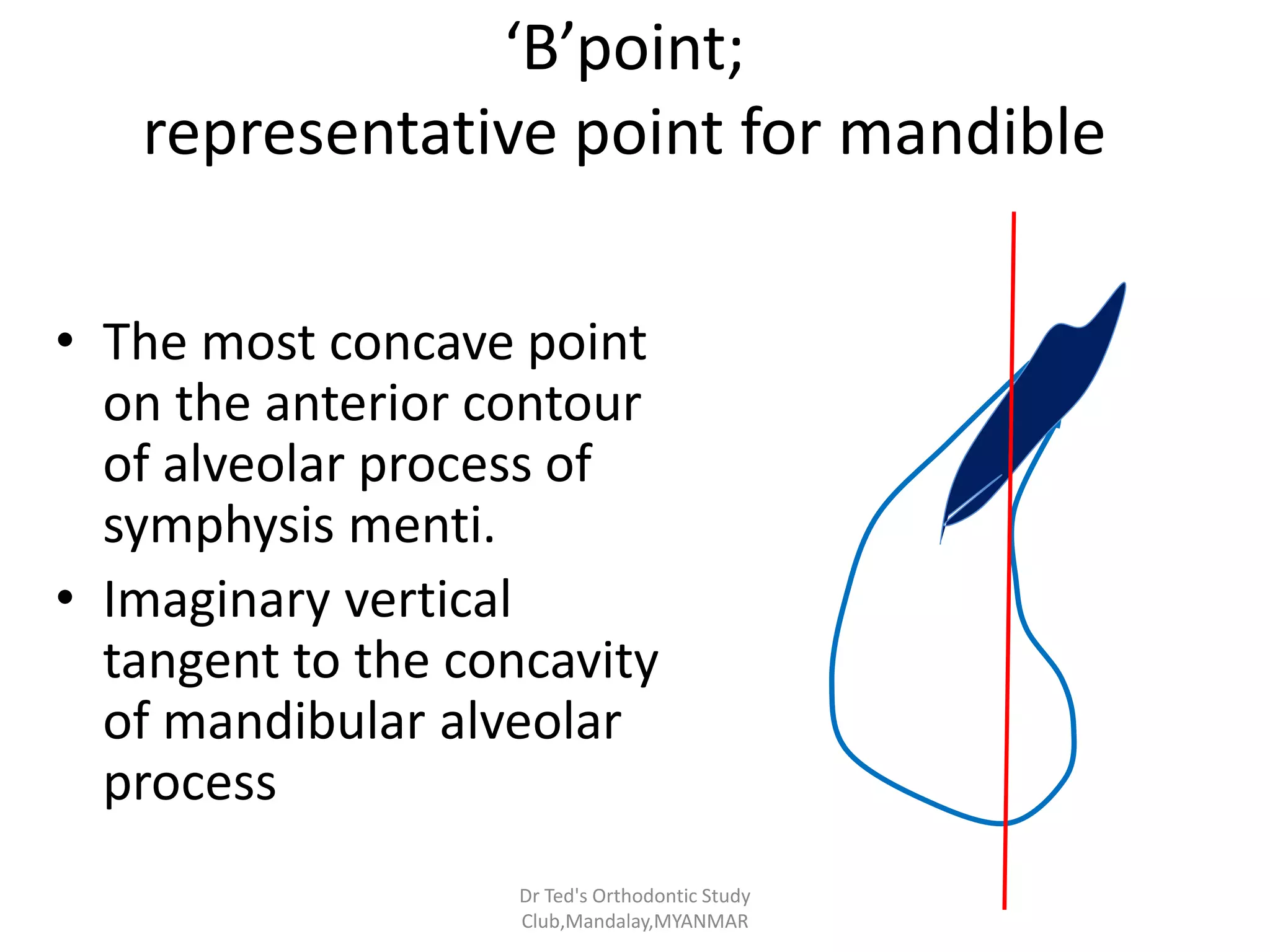 ‘B’point;
representative point for mandible

• The most concave point on the anterior contour of alveolar process of symphysis menti.
• Imaginary vertical tangent to the concavity of mandibular alveolar process

Dr Ted's Orthodontic Study Club,Mandalay,MYANMAR